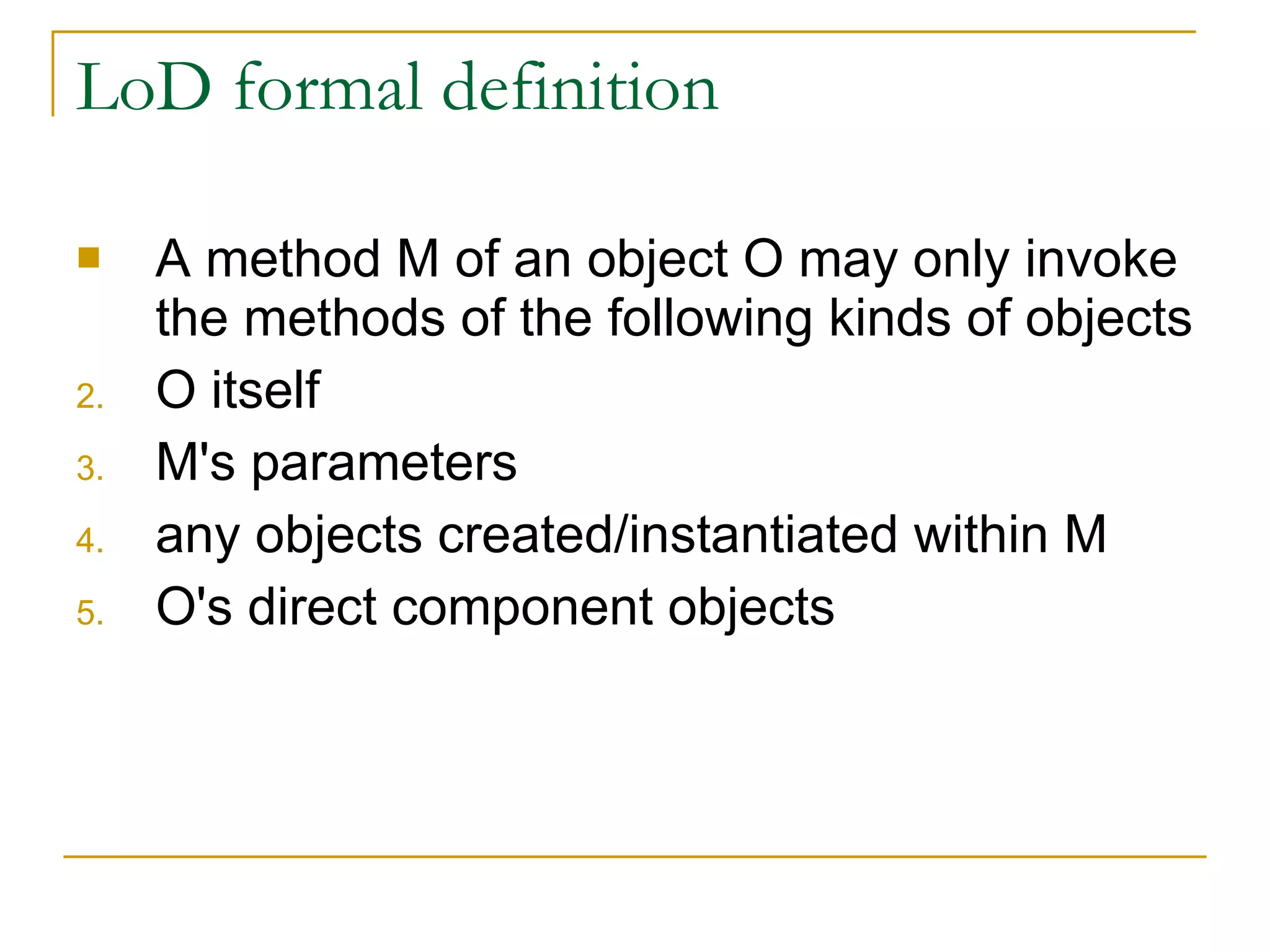 LoD formal definition

A method M of an object O may only invoke the methods of the following kinds of objects

2. O itself
3. M's parameters
4. any objects created/instantiated within M
5. O's direct component objects